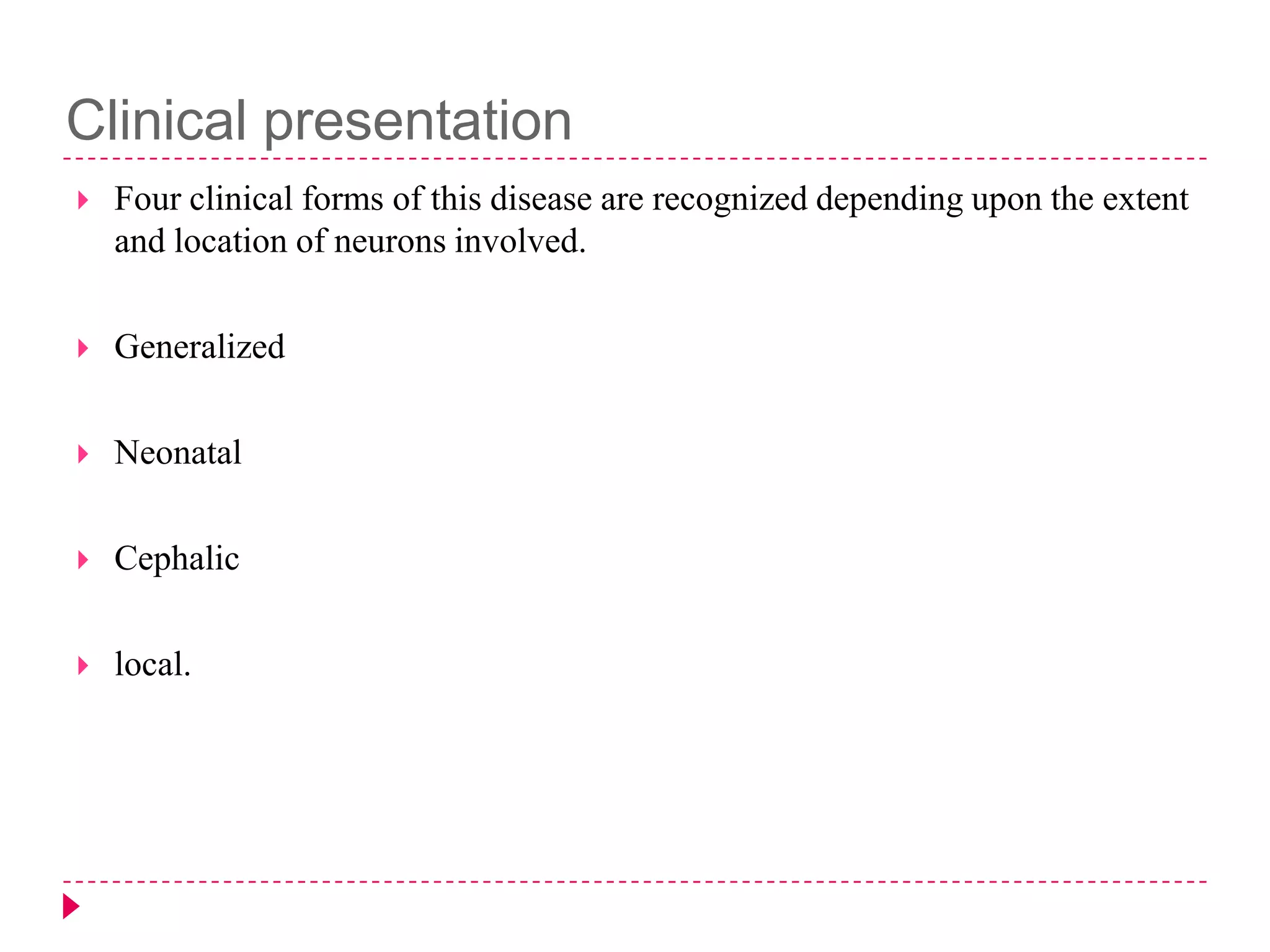 Clinical presentation

Four clinical forms of this disease are recognized depending upon the extent and location of neurons involved.

Generalized

Neonatal

Cephalic

local.